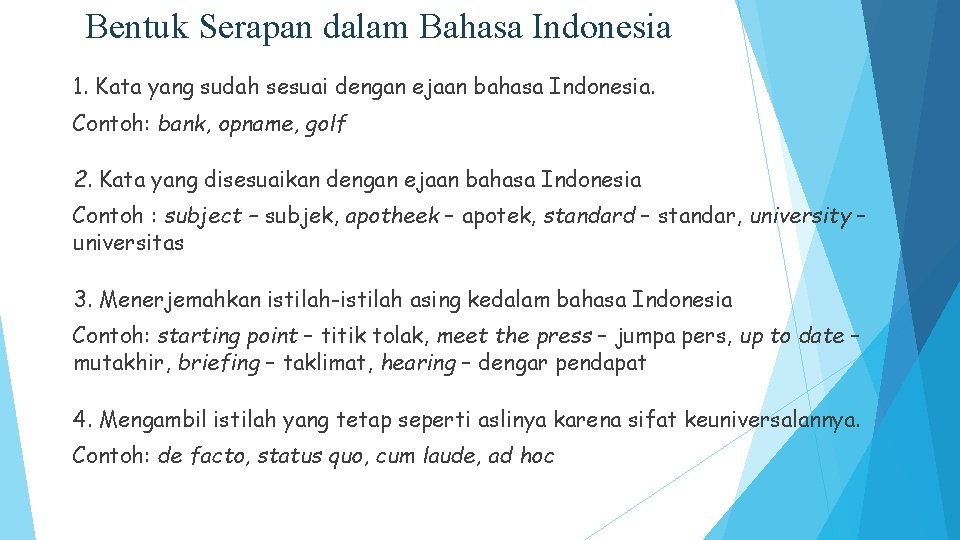 Bentuk Serapan dalam Bahasa Indonesia

1. Kata yang sudah sesuai dengan ejaan bahasa Indonesia.

Contoh: bank, opname, golf

2. Kata yang disesuaikan dengan ejaan bahasa Indonesia

Contoh : subject – subjek, apotheek – apotek, standard – standar, university – universitas

3. Menerjemahkan istilah-istilah asing kedalam bahasa Indonesia

Contoh: starting point – titik tolak, meet the press – jumpa pers, up to date – mutakhir, briefing – taklimat, hearing – dengar pendapat

4. Mengambil istilah yang tetap seperti aslinya karena sifat keuniversalannya.

Contoh: de facto, status quo, cum laude, ad hoc